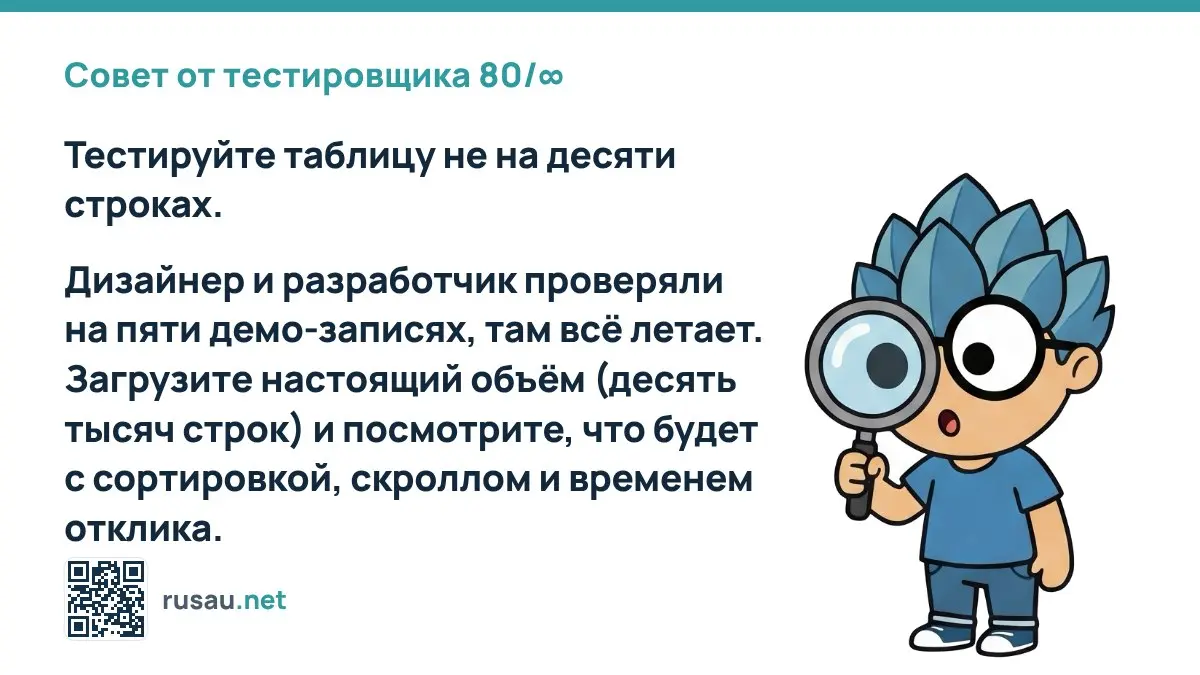 Совет от тестировщика 80/∞

Тестируйте таблицу не на десяти строках.

Дизайнер и разработчик проверяли на пяти демо-записях, там всё летает. Загрузите настоящий объём (десять тысяч строк) и посмотрите, что будет с сортировкой, скроллом и временем отклика.

rusau.net